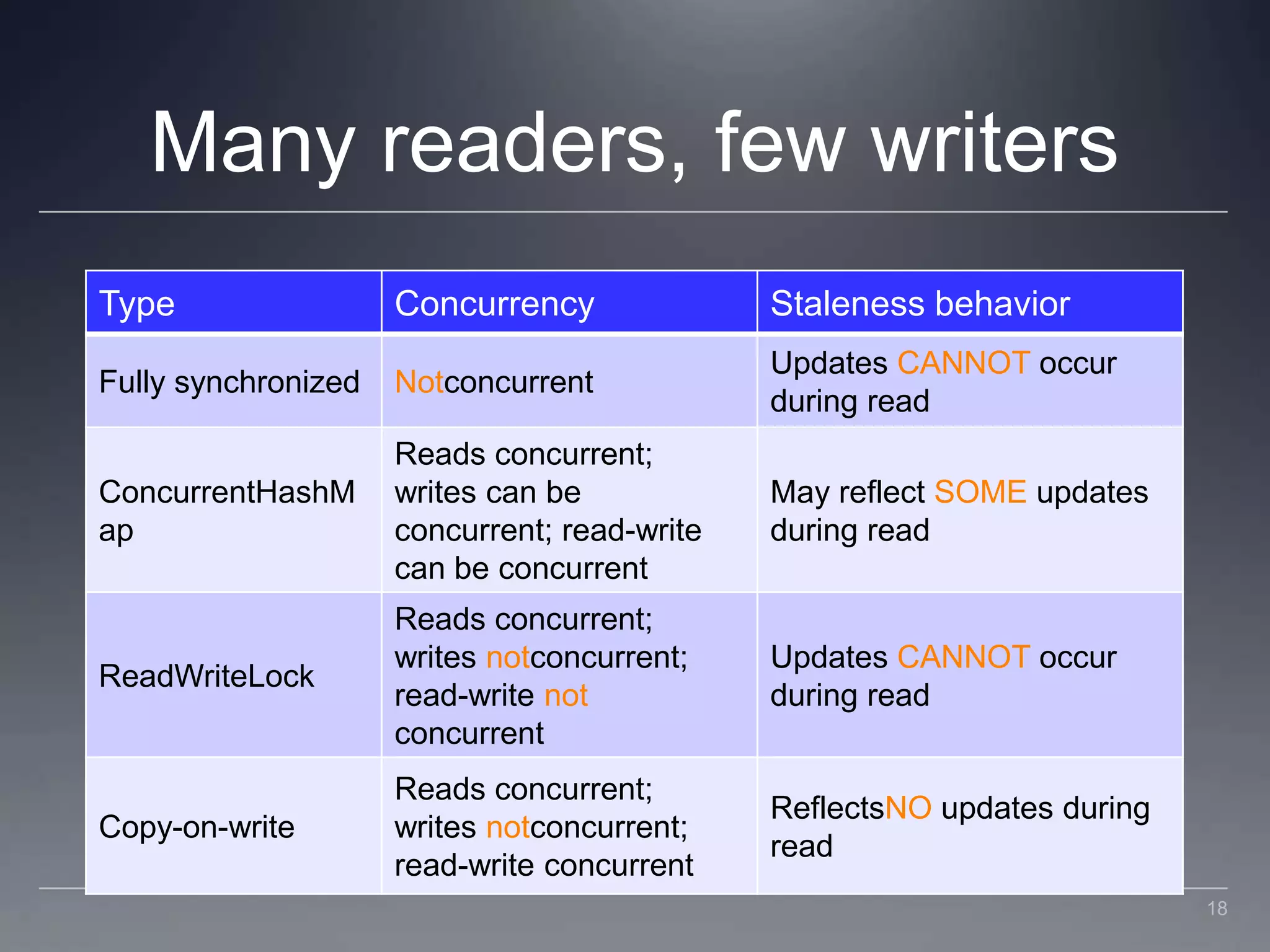 Many readers, few writers

| Type | Concurrency | Staleness behavior |
|---|---|---|
| Fully synchronized | Notconcurrent | Updates CANNOT occur during read |
| ConcurrentHashMap | Reads concurrent; writes can be concurrent; read-write can be concurrent | May reflect SOME updates during read |
| ReadWriteLock | Reads concurrent; writes notconcurrent; read-write not concurrent | Updates CANNOT occur during read |
| Copy-on-write | Reads concurrent; writes notconcurrent; read-write concurrent | ReflectsNO updates during read |

18